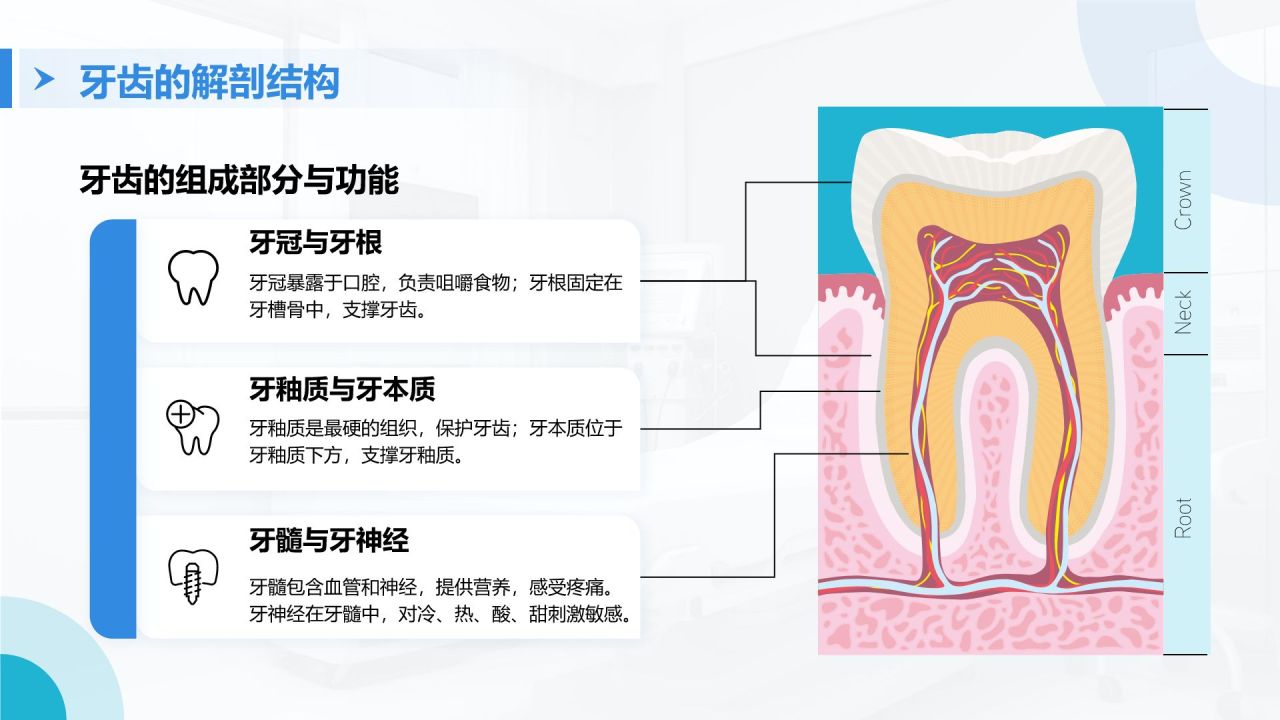 牙齿的解剖结构

牙齿的组成部分与功能

牙冠与牙根

牙冠暴露于口腔，负责咀嚼食物；牙根固定在牙槽骨中，支撑牙齿。

牙釉质与牙本质

牙釉质是最硬的组织，保护牙齿；牙本质位于牙釉质下方，支撑牙釉质。

牙髓与牙神经

牙髓包含血管和神经，提供营养，感受疼痛。牙神经在牙髓中，对冷、热、酸、甜刺激敏感。

Crown

Neck

Root